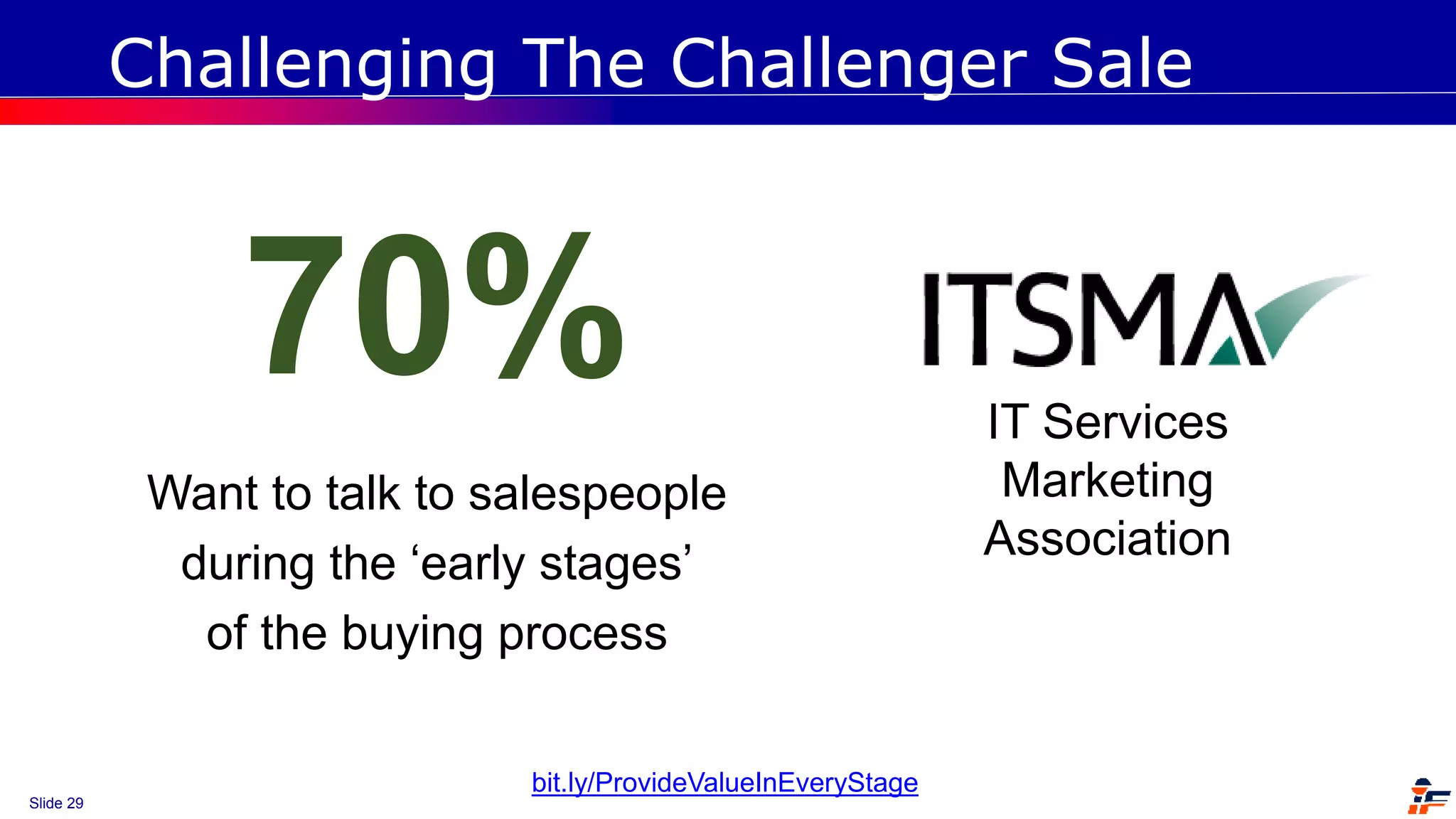 Challenging The Challenger Sale

70%

Want to talk to salespeople during the ‘early stages’ of the buying process

ITSMA

IT Services Marketing Association

bit.ly/ProvideValueInEveryStage

Slide 29